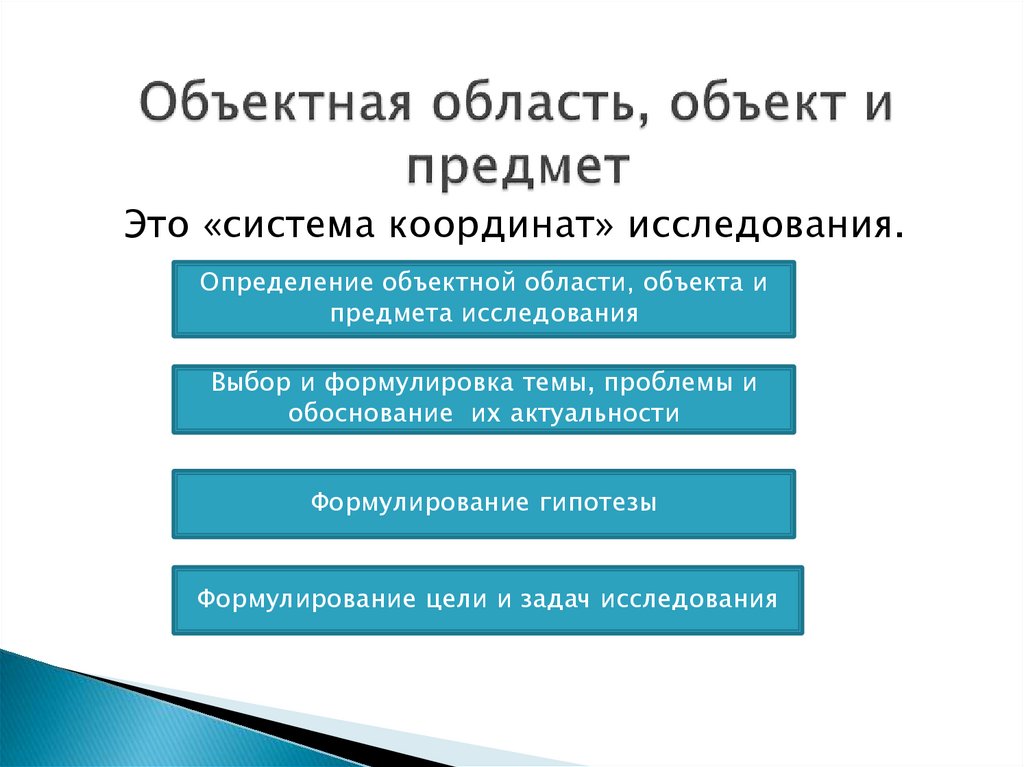 Объектная область, объект и предмет

Это «система координат» исследования.

Определение объектной области, объекта и предмета исследования

Выбор и формулировка темы, проблемы и обоснование их актуальности

Формулирование гипотезы

Формулирование цели и задач исследования